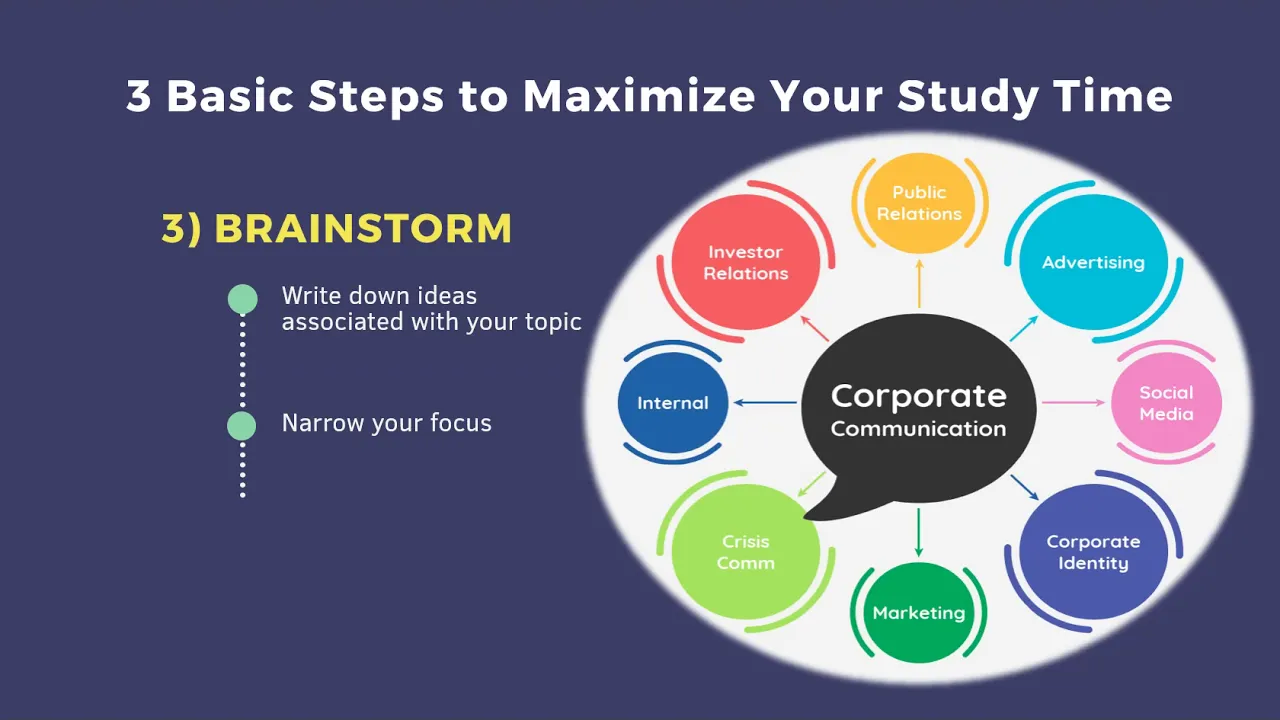 3 Basic Steps to Maximize Your Study Time

3) BRAINSTORM

Write down ideas associated with your topic

Narrow your focus

Corporate Communication

Public Relations

Advertising

Social Media

Corporate Identity

Marketing

Crisis Comm

Internal

Investor Relations